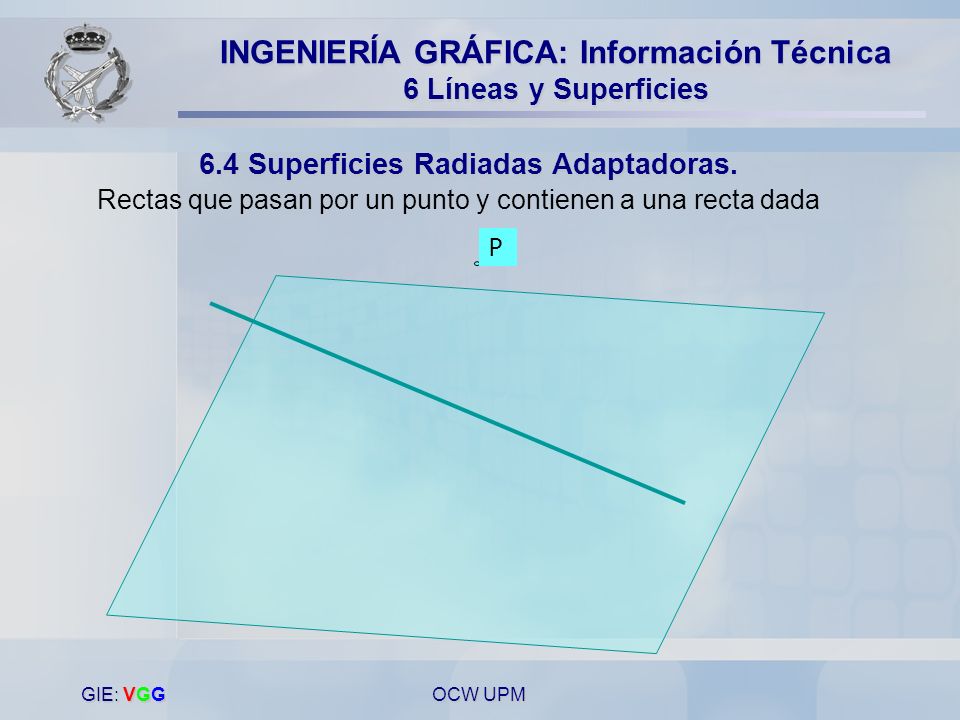 INGENIERÍA GRÁFICA: Información Técnica
6 Líneas y Superficies

6.4 Superficies Radiadas Adaptadoras.
Rectas que pasan por un punto y contienen a una recta dada

P

GIE: VGG

OCW UPM